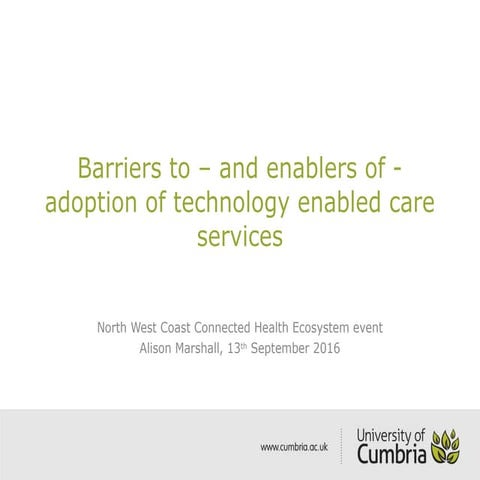 Barriers to – and enablers of - adoption of technology enabled care services

North West Coast Connected Health Ecosystem event
Alison Marshall, 13th September 2016

www.cumbria.ac.uk

University of Cumbria